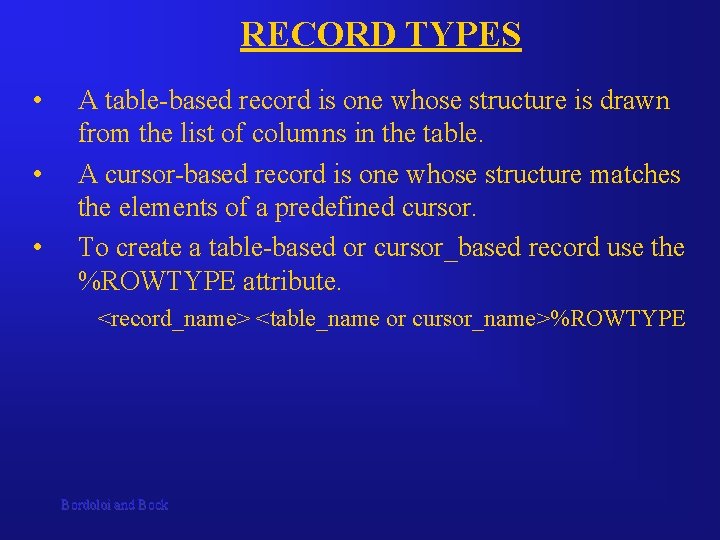 RECORD TYPES

• A table-based record is one whose structure is drawn from the list of columns in the table.

• A cursor-based record is one whose structure matches the elements of a predefined cursor.

• To create a table-based or cursor_based record use the %ROWTYPE attribute.

<record_name> <table_name or cursor_name>%ROWTYPE

Bordoloi and Bock